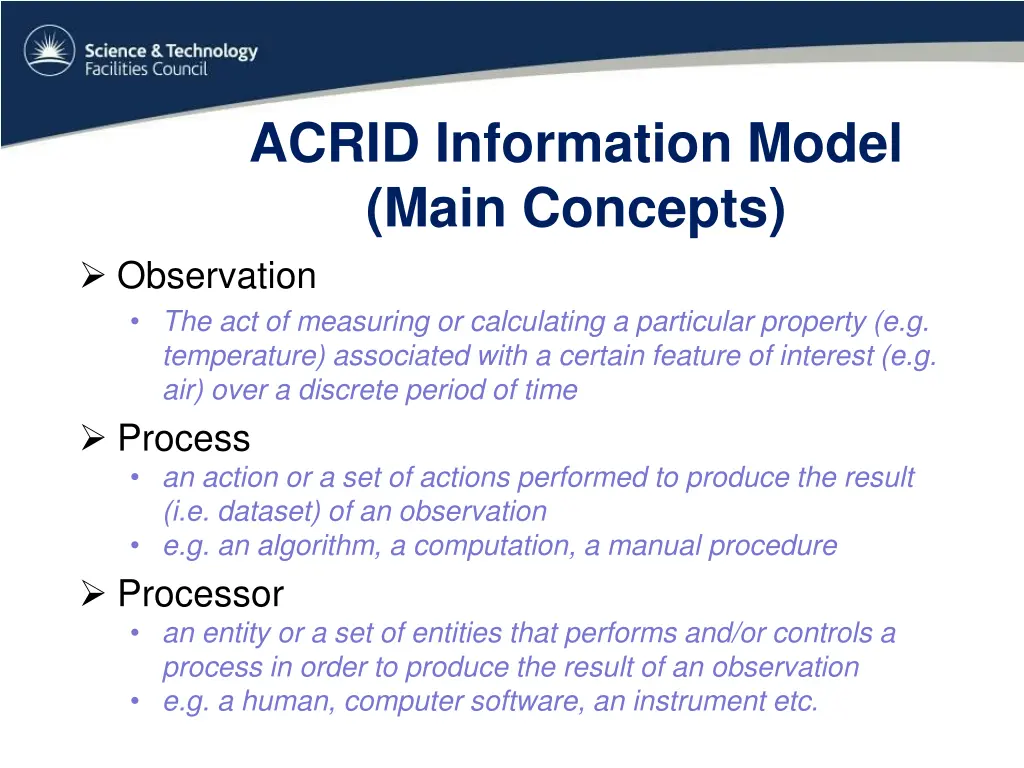 Science & Technology
Facilities Council

ACRID Information Model
(Main Concepts)

➢ Observation
• The act of measuring or calculating a particular property (e.g. temperature) associated with a certain feature of interest (e.g. air) over a discrete period of time

➢ Process
• an action or a set of actions performed to produce the result (i.e. dataset) of an observation
• e.g. an algorithm, a computation, a manual procedure

➢ Processor
• an entity or a set of entities that performs and/or controls a process in order to produce the result of an observation
• e.g. a human, computer software, an instrument etc.